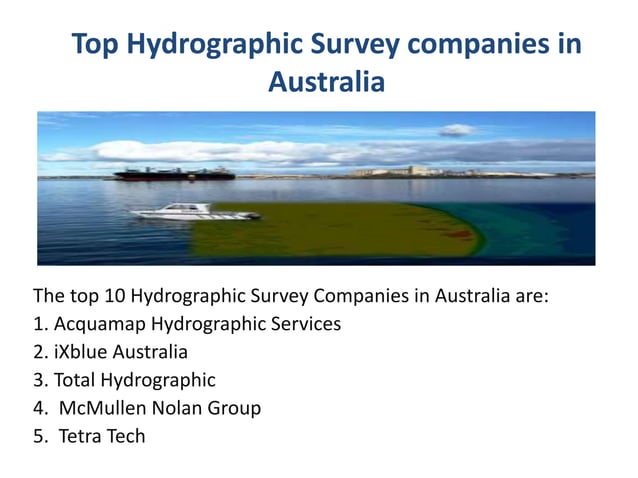 Top Hydrographic Survey companies in Australia

The top 10 Hydrographic Survey Companies in Australia are:
1. Acquamap Hydrographic Services
2. iXblue Australia
3. Total Hydrographic
4. McMullen Nolan Group
5. Tetra Tech